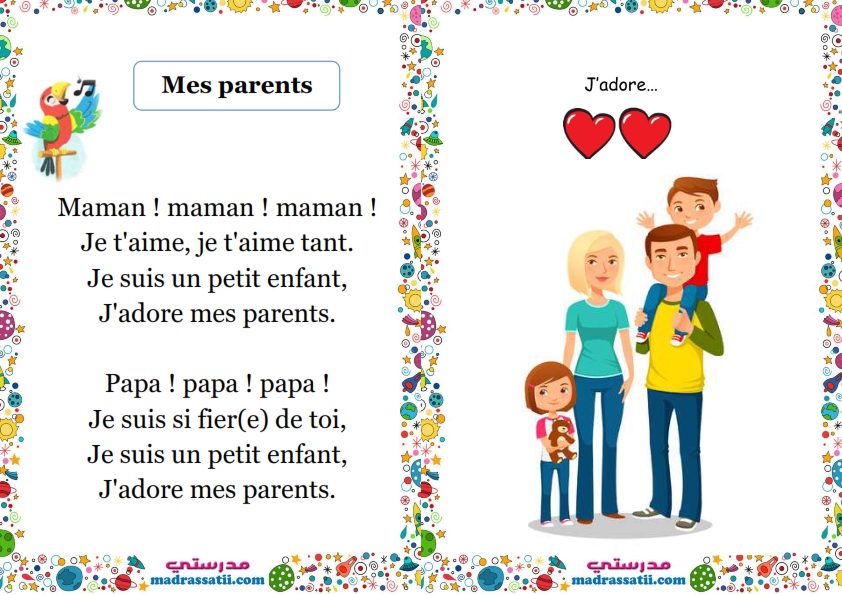 Mes parents

Maman ! maman ! maman !
Je t'aime, je t'aime tant.
Je suis un petit enfant,
J'adore mes parents.

Papa ! papa ! papa !
Je suis si fier(e) de toi,
Je suis un petit enfant,
J'adore mes parents.

مدرستي
madrassatii.com

J'adore…

مدرستي
madrassatii.com